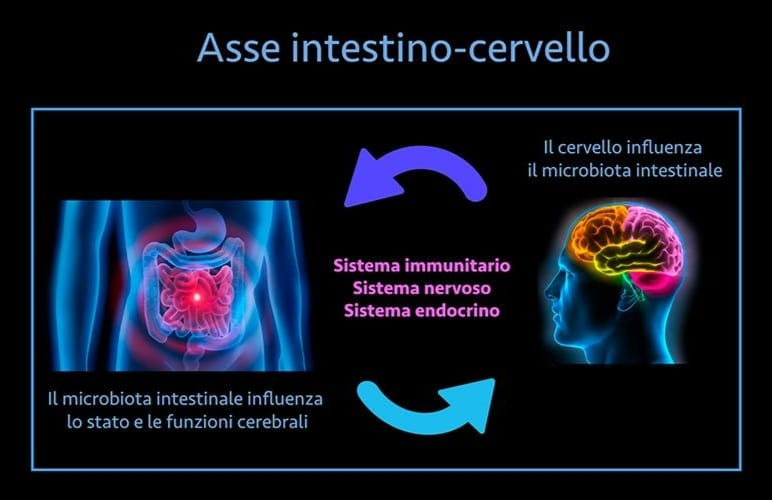 Asse intestino-cervello

Il cervello influenza il microbiota intestinale

Sistema immunitario
Sistema nervoso
Sistema endocrino

Il microbiota intestinale influenza lo stato e le funzioni cerebrali